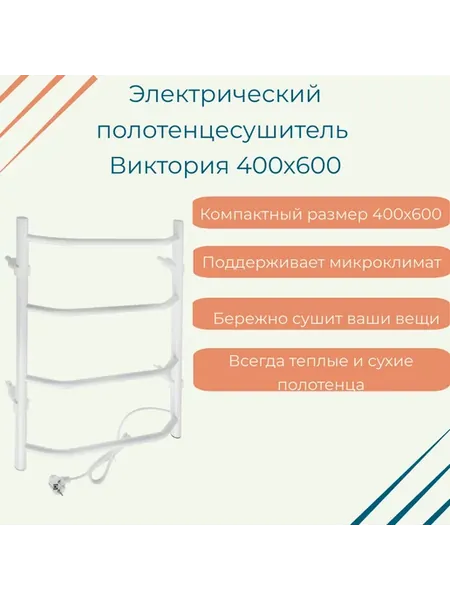 Электрический полотенцесушитель Виктория 400х600

Компактный размер 400х600

Поддерживает микроклимат

Бережно сушит ваши вещи

Всегда теплые и сухие полотенца